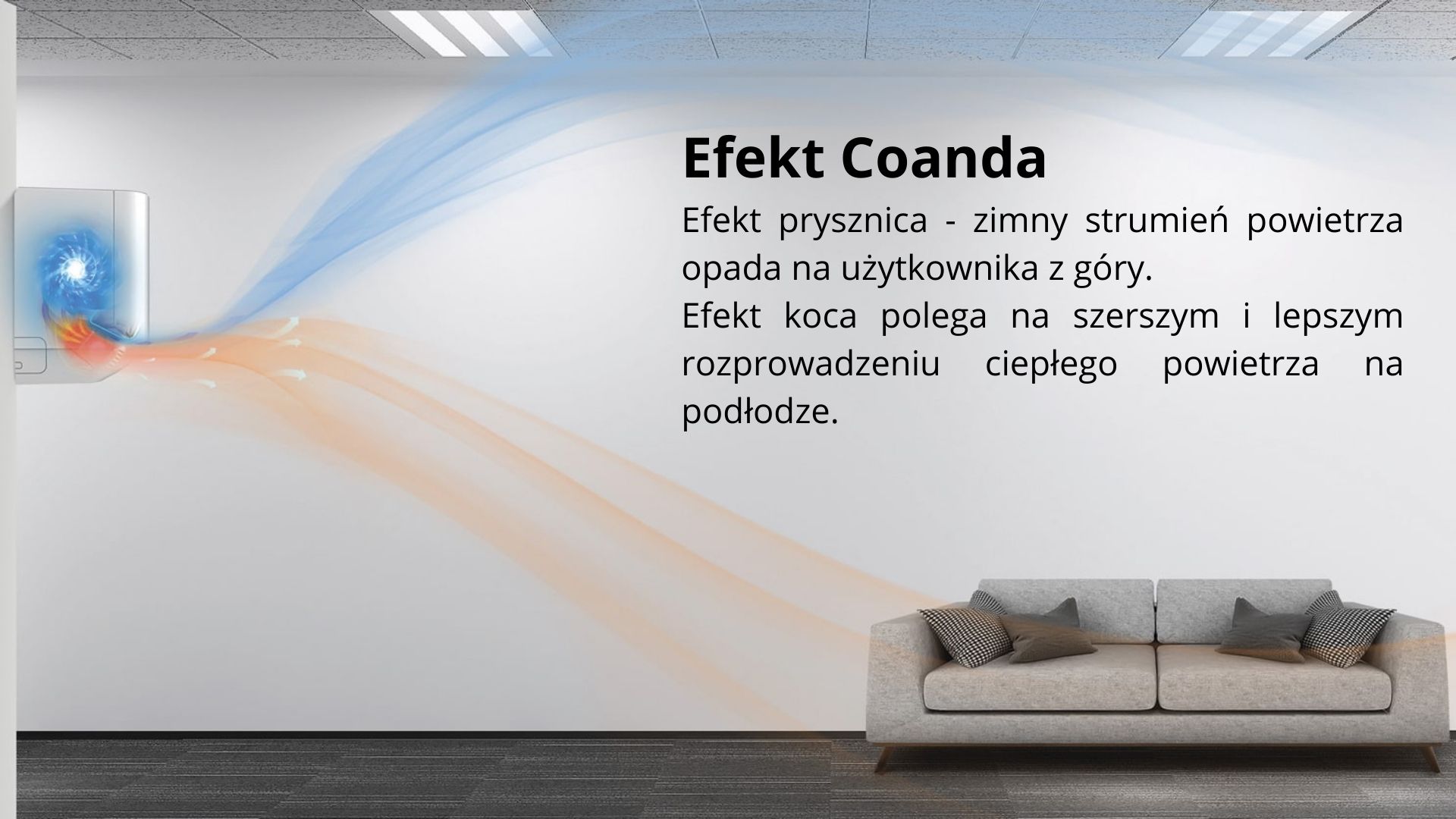 Efekt Coanda

Efekt prysznica - zimny strumień powietrza opada na użytkownika z góry.
Efekt koca polega na szerszym i lepszym rozprowadzeniu ciepłego powietrza na podłodze.